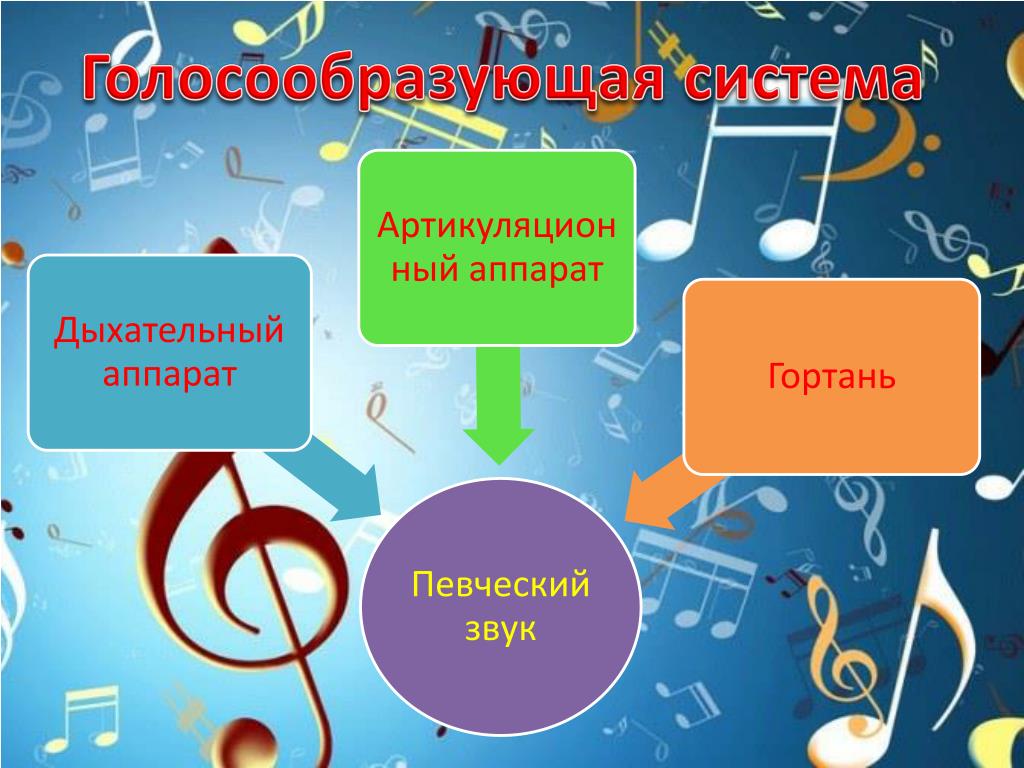 Голосообразующая система

Дыхательный аппарат

Артикуляционный аппарат

Гортань

Певческий звук